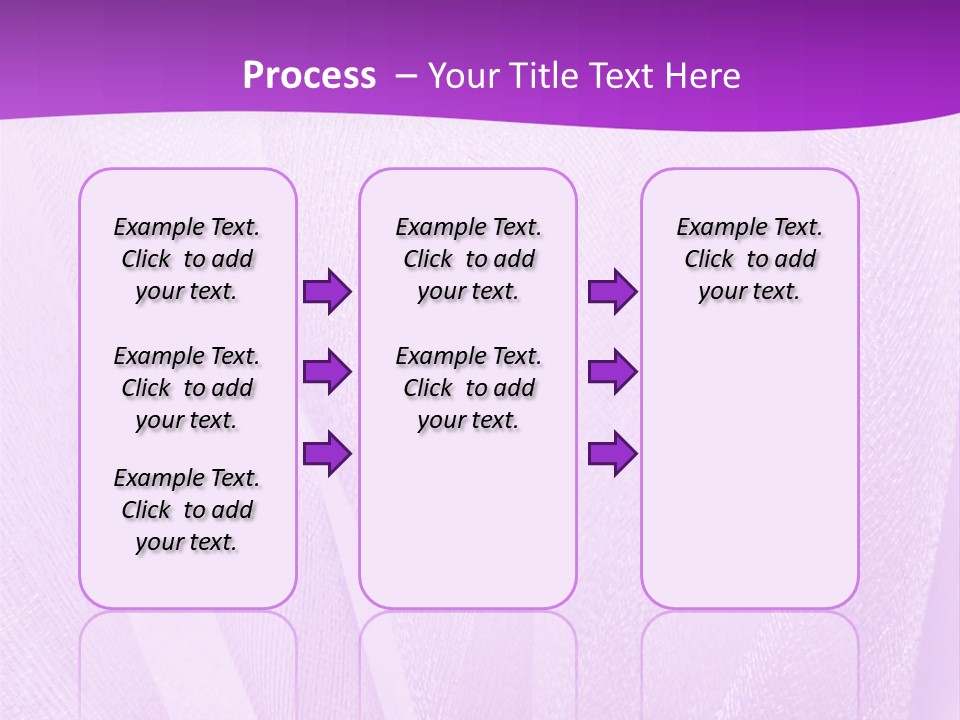 Process – Your Title Text Here

Example Text. Click to add your text.

Example Text. Click to add your text.

Example Text. Click to add your text.

Example Text. Click to add your text.

Example Text. Click to add your text.

Example Text. Click to add your text.